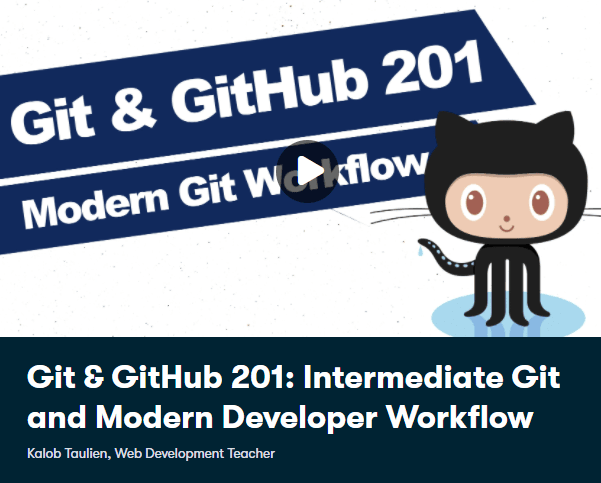 Git & GitHub 201

Modern Git Workflow

Git & GitHub 201: Intermediate Git and Modern Developer Workflow

Kalob Taulien, Web Development Teacher